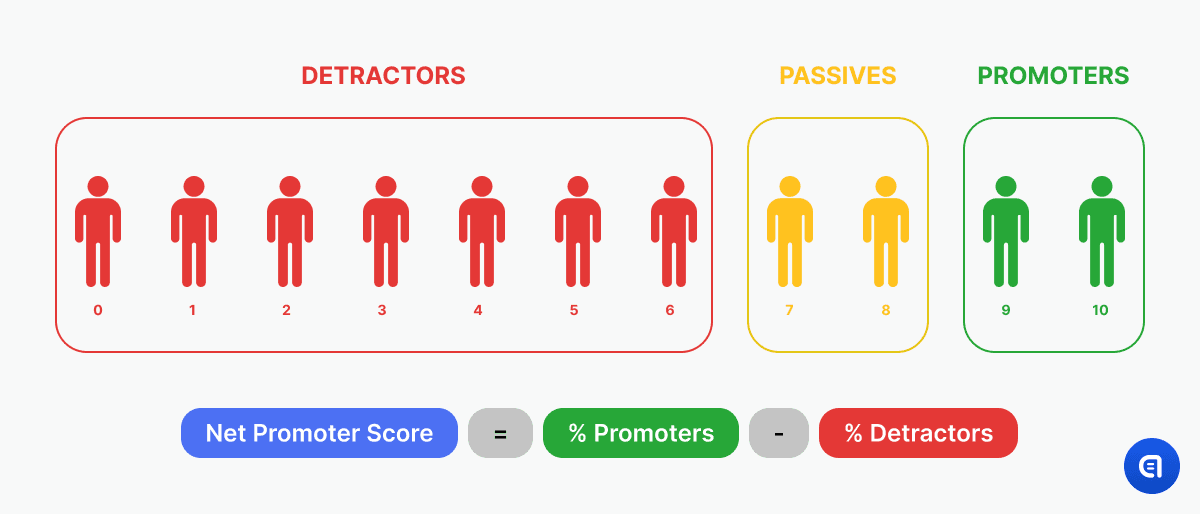 DETRACTORS

PASSIVES

PROMOTERS

0 1 2 3 4 5 6

7 8

9 10

Net Promoter Score = % Promoters - % Detractors